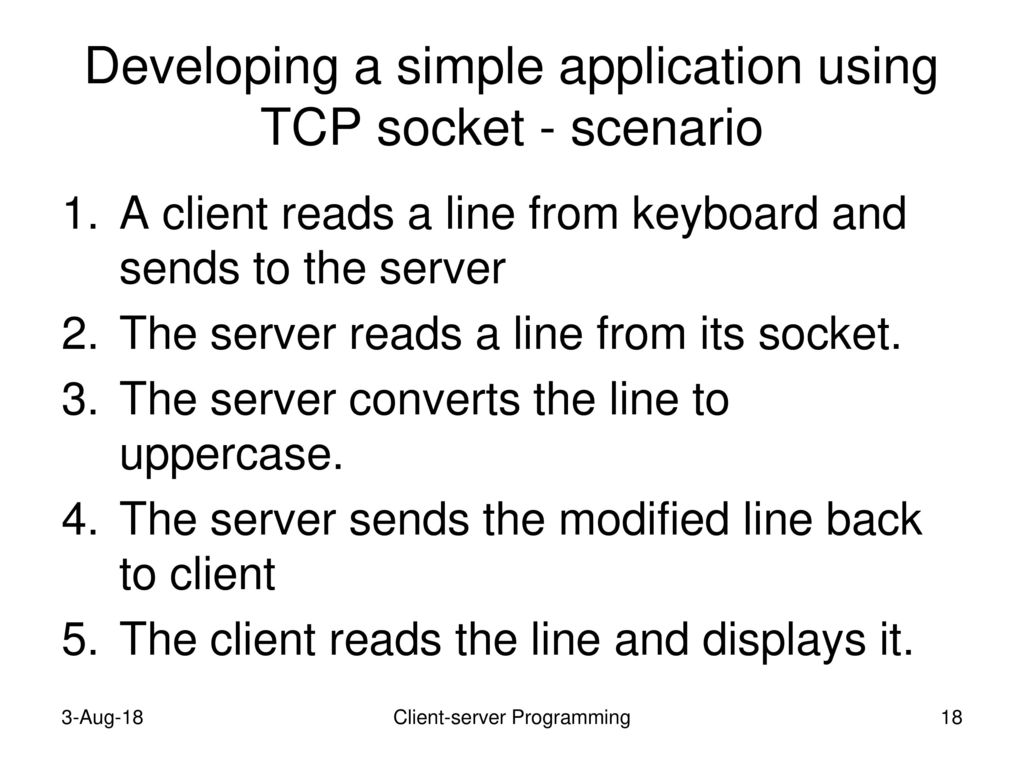 Developing a simple application using TCP socket - scenario

1. A client reads a line from keyboard and sends to the server
2. The server reads a line from its socket.
3. The server converts the line to uppercase.
4. The server sends the modified line back to client
5. The client reads the line and displays it.

3-Aug-18 Client-server Programming 18